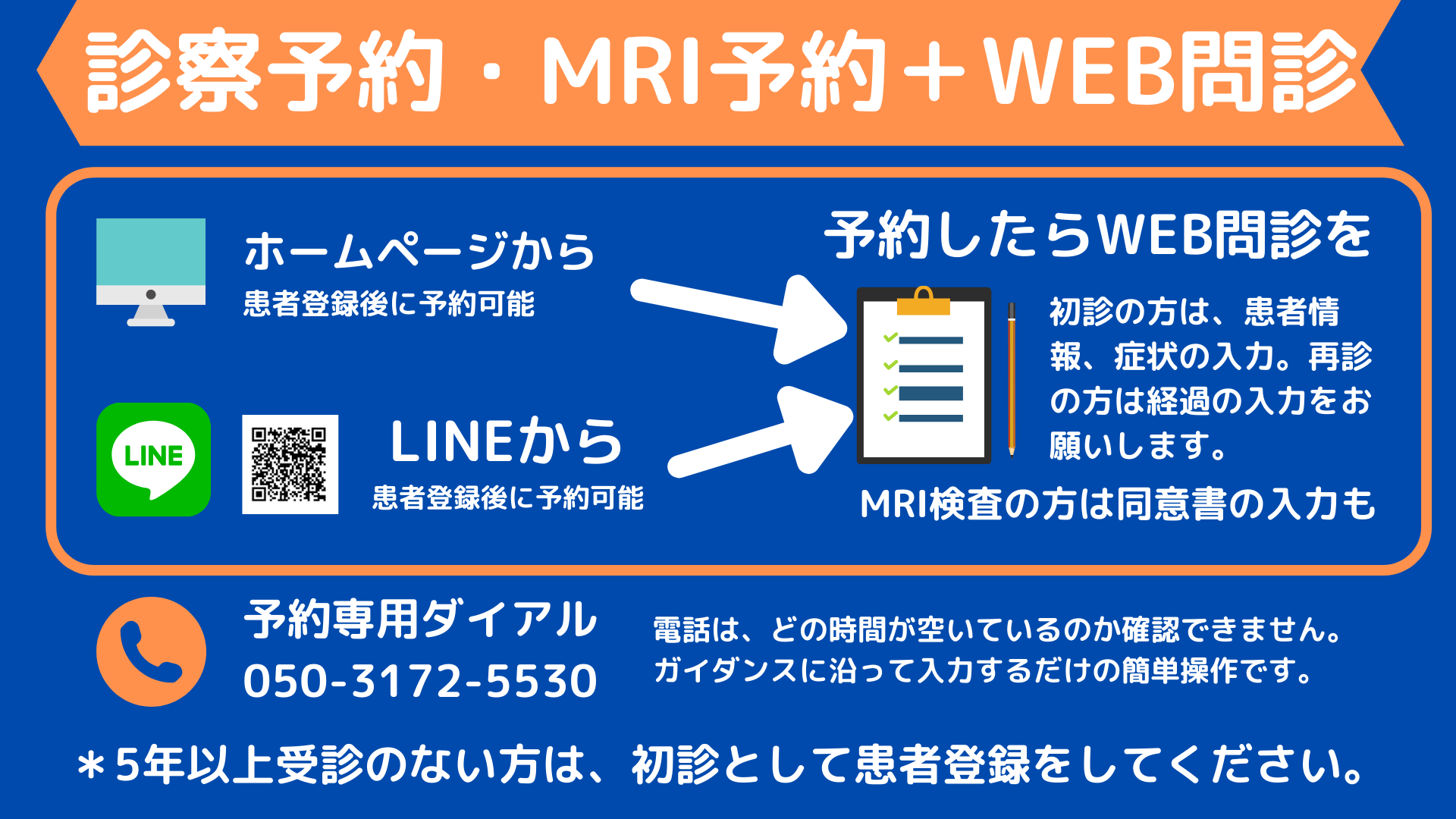 診察予約・MRI予約＋WEB問診

ホームページから
患者登録後に予約可能

LINE

LINEから
患者登録後に予約可能

予約したらWEB問診を

初診の方は、患者情報、症状の入力。再診の方は経過の入力をお願いします。

MRI検査の方は同意書の入力も

予約専用ダイアル
050-3172-5530

電話は、どの時間が空いているのか確認できません。
ガイダンスに沿って入力するだけの簡単操作です。

＊5年以上受診のない方は、初診として患者登録をしてください。